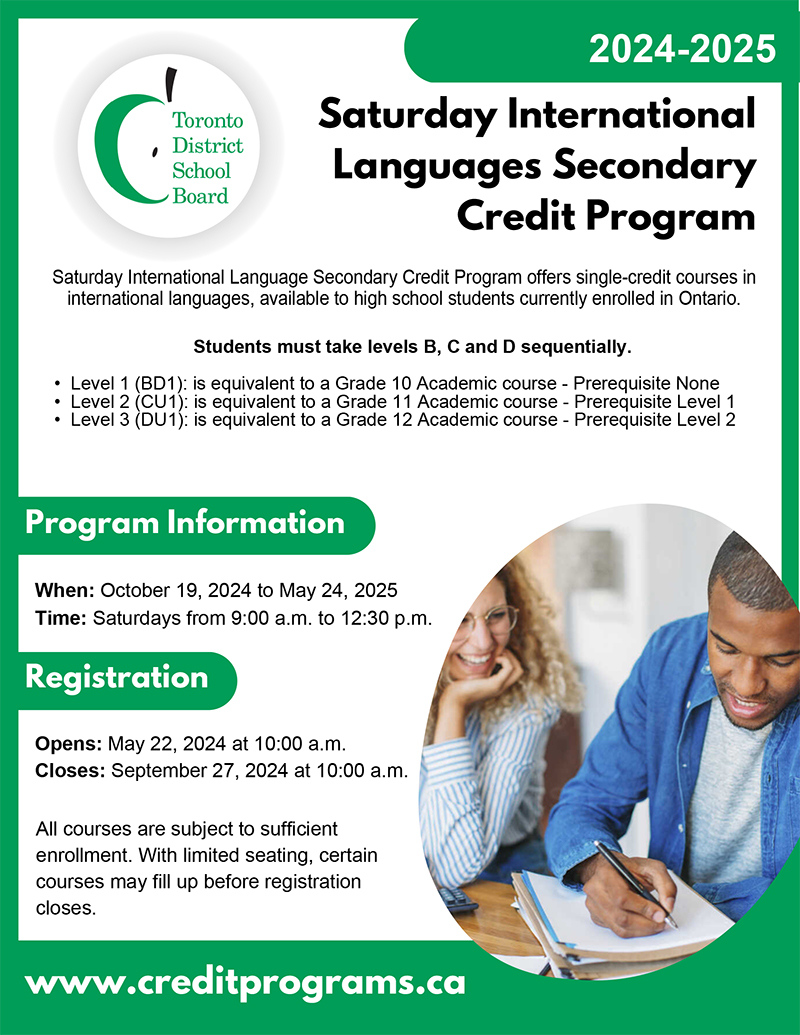 2024-2025

Toronto District School Board

Saturday International Languages Secondary Credit Program

Saturday International Language Secondary Credit Program offers single-credit courses in international languages, available to high school students currently enrolled in Ontario.

Students must take levels B, C and D sequentially.

• Level 1 (BD1): is equivalent to a Grade 10 Academic course - Prerequisite None
• Level 2 (CU1): is equivalent to a Grade 11 Academic course - Prerequisite Level 1
• Level 3 (DU1): is equivalent to a Grade 12 Academic course - Prerequisite Level 2

Program Information

When: October 19, 2024 to May 24, 2025
Time: Saturdays from 9:00 a.m. to 12:30 p.m.

Registration

Opens: May 22, 2024 at 10:00 a.m.
Closes: September 27, 2024 at 10:00 a.m.

All courses are subject to sufficient enrollment. With limited seating, certain courses may fill up before registration closes.

www.creditprograms.ca